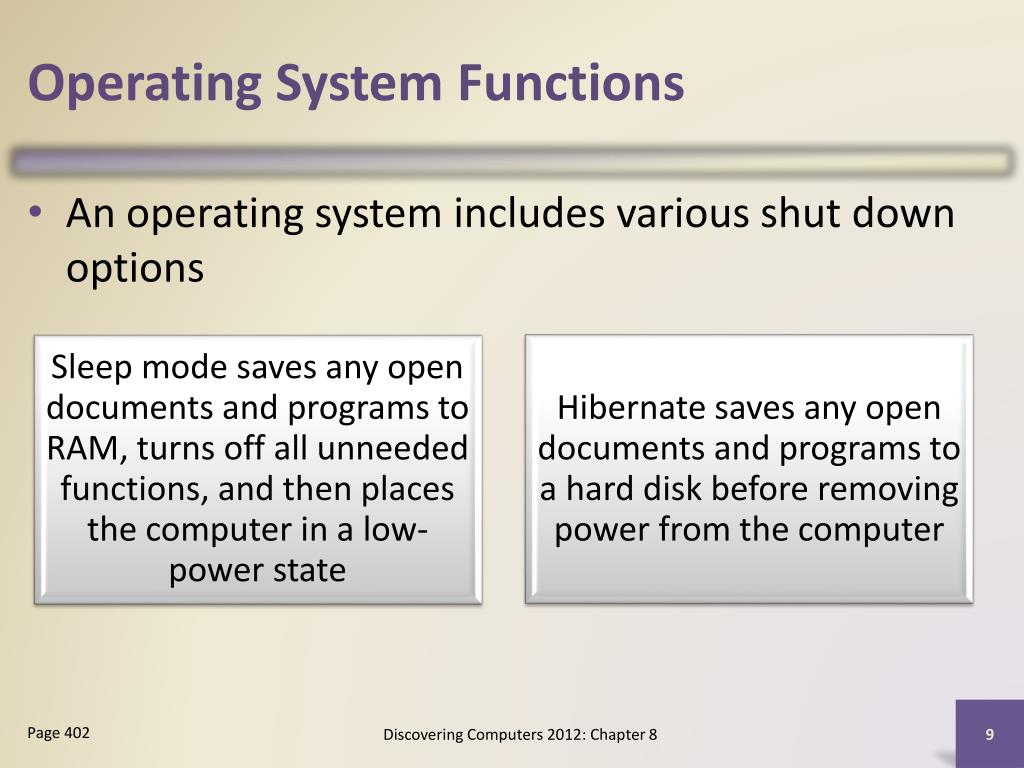 Operating System Functions

• An operating system includes various shut down options

Sleep mode saves any open documents and programs to RAM, turns off all unneeded functions, and then places the computer in a low-power state

Hibernate saves any open documents and programs to a hard disk before removing power from the computer

Page 402

Discovering Computers 2012: Chapter 8

9